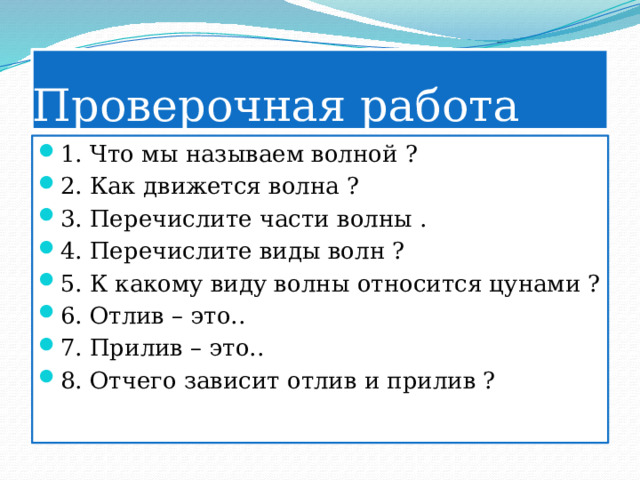 Проверочная работа

1. Что мы называем волной ?
2. Как движется волна ?
3. Перечислите части волны .
4. Перечислите виды волн ?
5. К какому виду волны относится цунами ?
6. Отлив – это..
7. Прилив – это..
8. Отчего зависит отлив и прилив ?